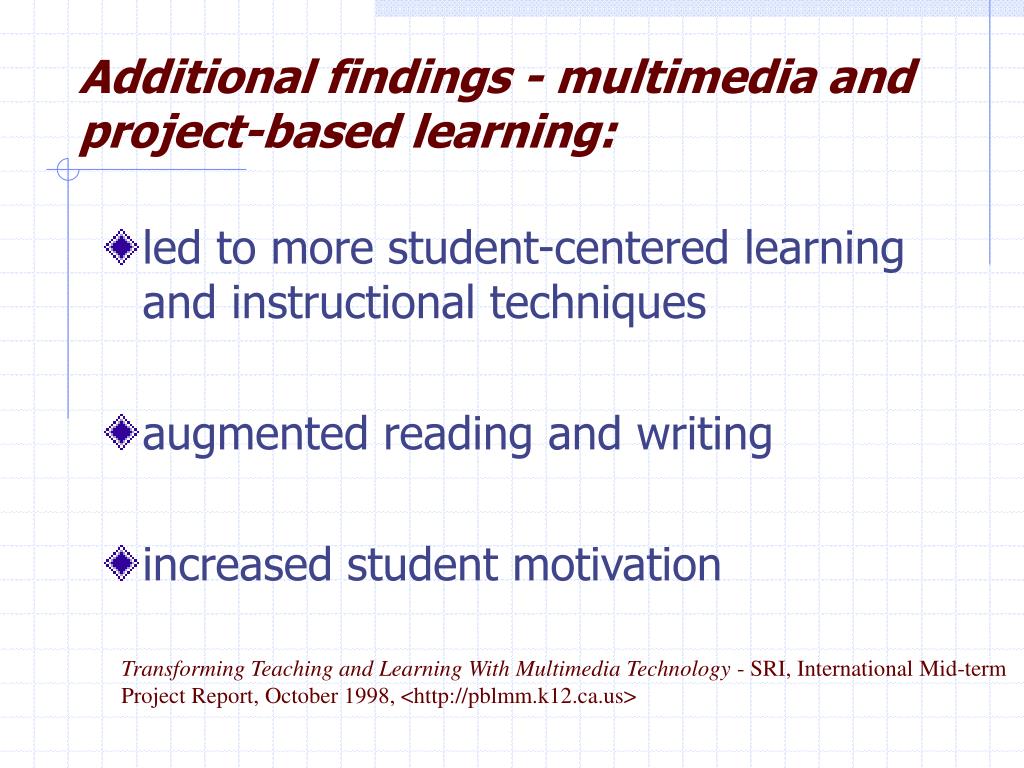 Additional findings - multimedia and project-based learning:

led to more student-centered learning and instructional techniques

augmented reading and writing

increased student motivation

Transforming Teaching and Learning With Multimedia Technology - SRI, International Mid-term Project Report, October 1998, <http://pblmm.k12.ca.us>